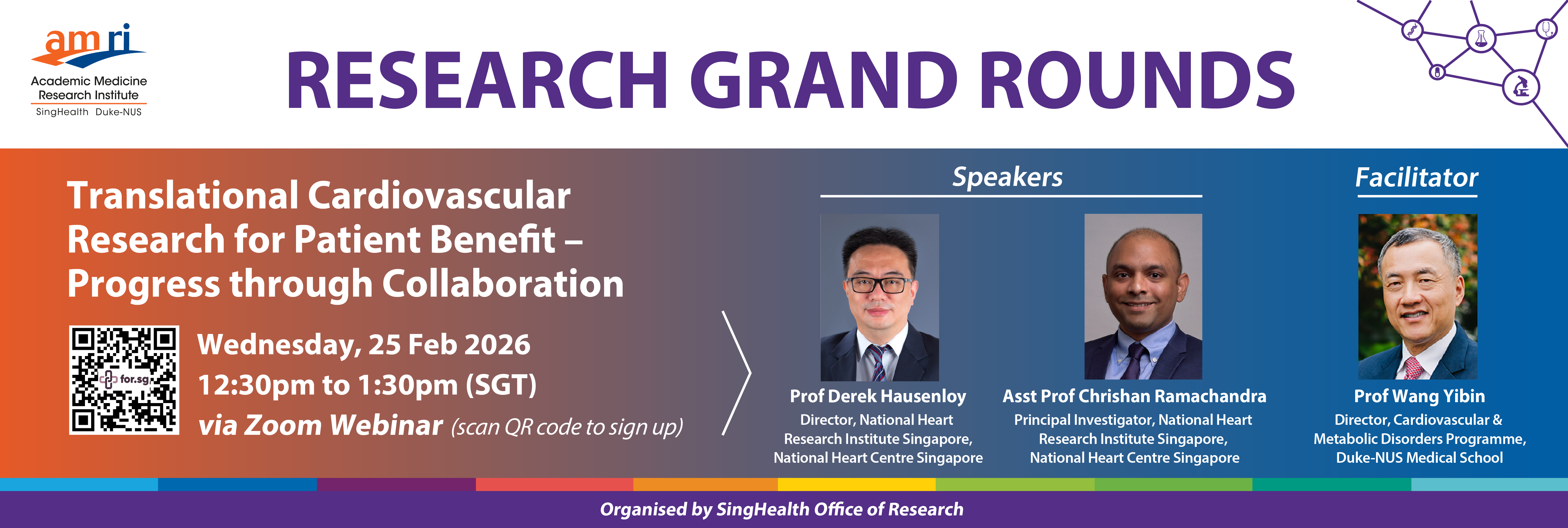 amri
Academic Medicine Research Institute
SingHealth Duke-NUS

RESEARCH GRAND ROUNDS

Translational Cardiovascular Research for Patient Benefit – Progress through Collaboration

for.sg

Wednesday, 25 Feb 2026
12:30pm to 1:30pm (SGT)
via Zoom Webinar (scan QR code to sign up)

Speakers

Prof Derek Hausenloy
Director, National Heart Research Institute Singapore, National Heart Centre Singapore

Asst Prof Chrishan Ramachandra
Principal Investigator, National Heart Research Institute Singapore, National Heart Centre Singapore

Facilitator

Prof Wang Yibin
Director, Cardiovascular & Metabolic Disorders Programme, Duke-NUS Medical School

Organised by SingHealth Office of Research